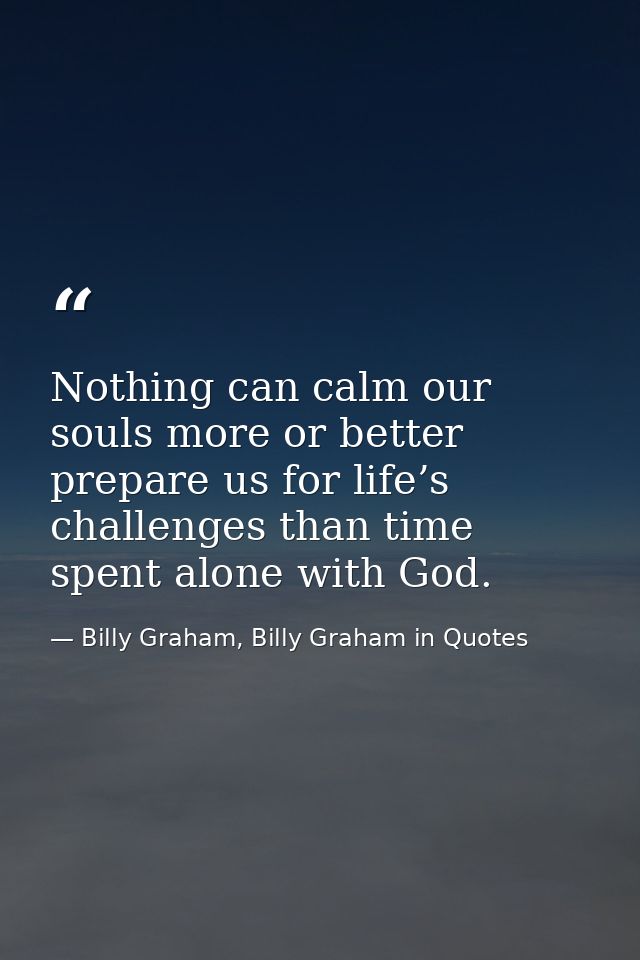 “

Nothing can calm our souls more or better prepare us for life’s challenges than time spent alone with God.

— Billy Graham, Billy Graham in Quotes